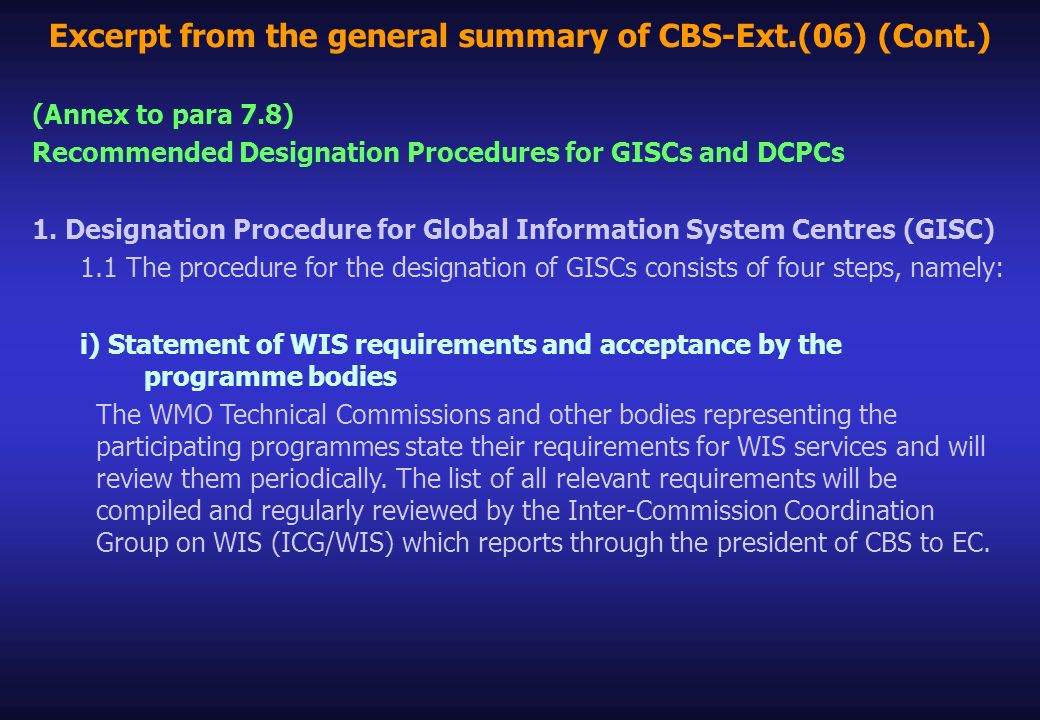 Excerpt from the general summary of CBS-Ext.(06) (Cont.)

(Annex to para 7.8)
Recommended Designation Procedures for GISCs and DCPCs

1. Designation Procedure for Global Information System Centres (GISC)

1.1 The procedure for the designation of GISCs consists of four steps, namely:

i) Statement of WIS requirements and acceptance by the programme bodies

The WMO Technical Commissions and other bodies representing the participating programmes state their requirements for WIS services and will review them periodically. The list of all relevant requirements will be compiled and regularly reviewed by the Inter-Commission Coordination Group on WIS (ICG/WIS) which reports through the president of CBS to EC.